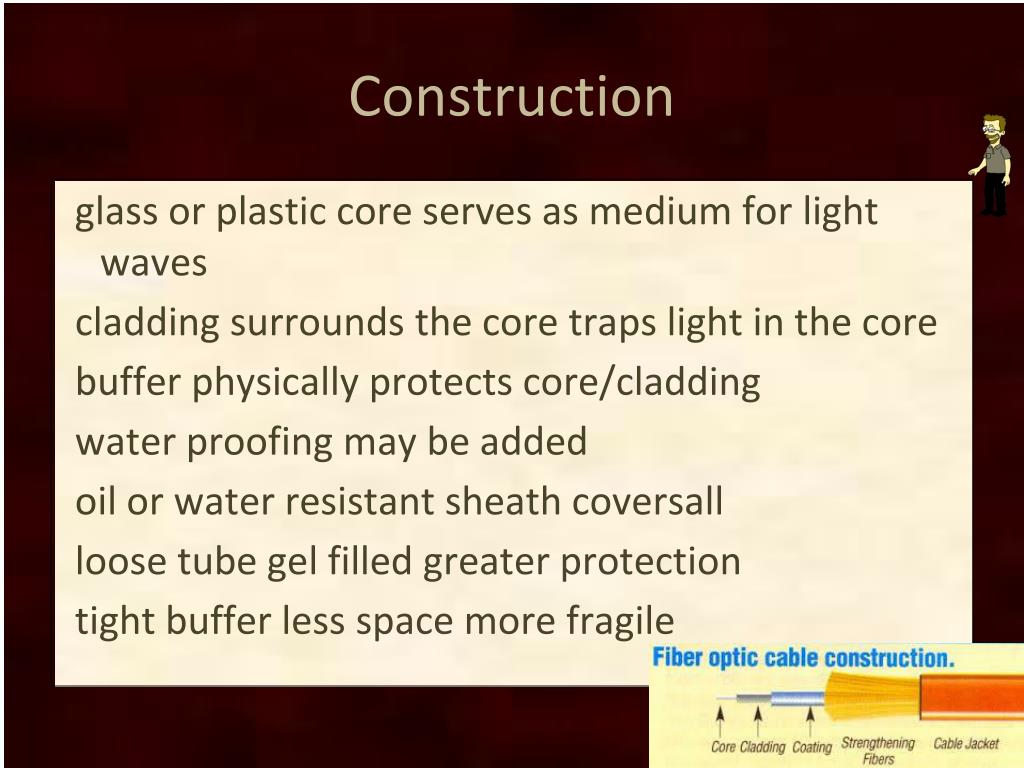 Construction

glass or plastic core serves as medium for light waves

cladding surrounds the core traps light in the core

buffer physically protects core/cladding

water proofing may be added

oil or water resistant sheath coversall

loose tube gel filled greater protection

tight buffer less space more fragile

Fiber optic cable construction.

Core Cladding Coating Strengthening Fibers Cable Jacket